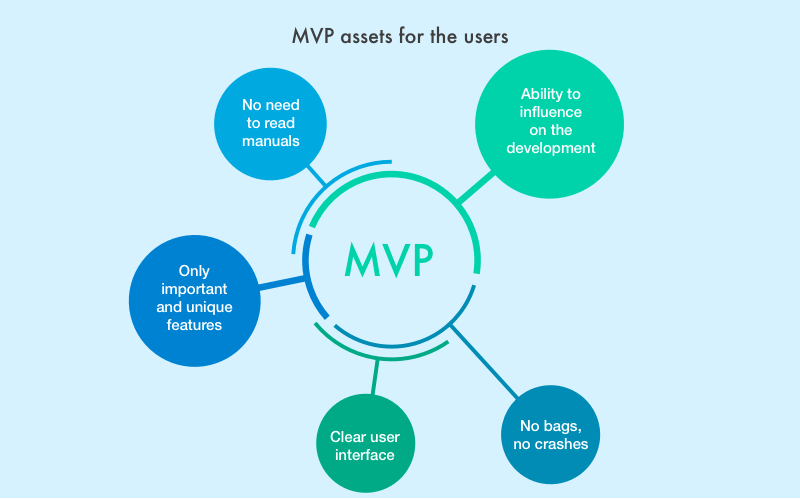 MVP assets for the users

No need to read manuals

Ability to influence on the development

MVP

Only important and unique features

Clear user interface

No bags, no crashes